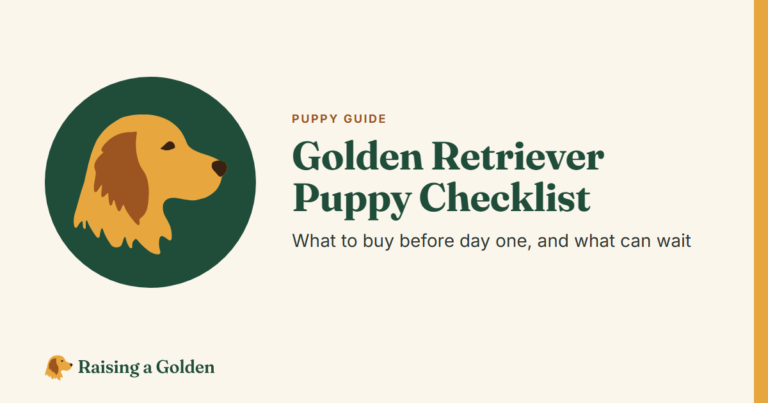 PUPPY GUIDE

Golden Retriever Puppy Checklist

What to buy before day one, and what can wait

Raising a Golden